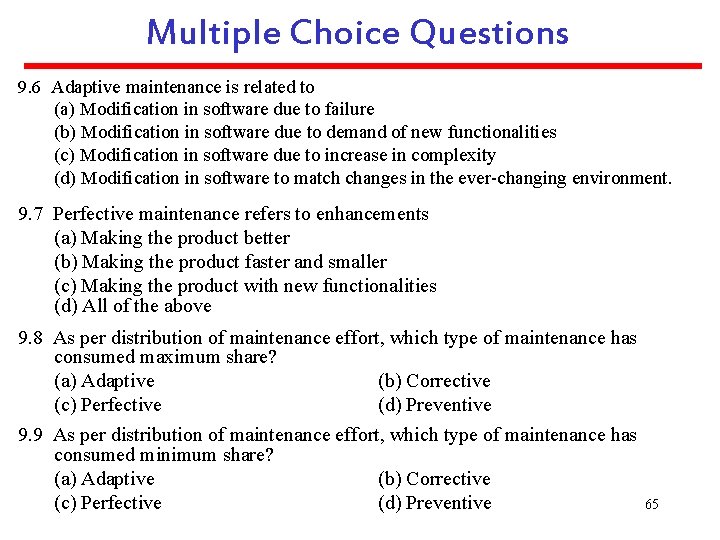 Multiple Choice Questions

9.6 Adaptive maintenance is related to
(a) Modification in software due to failure
(b) Modification in software due to demand of new functionalities
(c) Modification in software due to increase in complexity
(d) Modification in software to match changes in the ever-changing environment.

9.7 Perfective maintenance refers to enhancements
(a) Making the product better
(b) Making the product faster and smaller
(c) Making the product with new functionalities
(d) All of the above

9.8 As per distribution of maintenance effort, which type of maintenance has consumed maximum share?
(a) Adaptive
(b) Corrective
(c) Perfective
(d) Preventive

9.9 As per distribution of maintenance effort, which type of maintenance has consumed minimum share?
(a) Adaptive
(b) Corrective
(c) Perfective
(d) Preventive

65